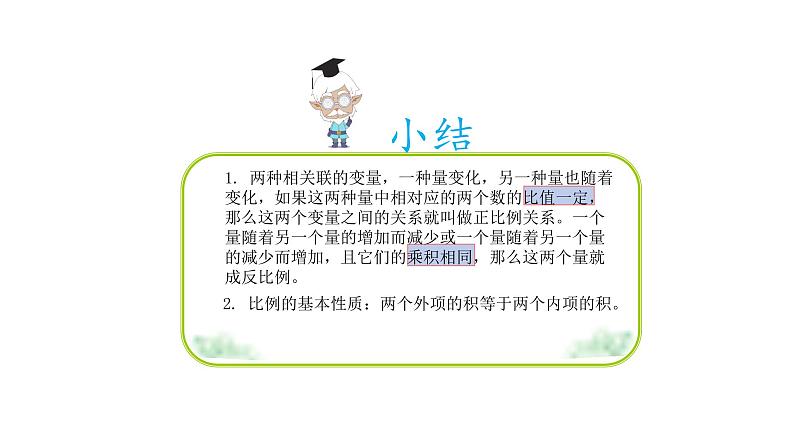 小结

1. 两种相关联的变量，一种量变化，另一种量也随着变化，如果这两种量中相对应的两个数的比值一定，那么这两个变量之间的关系就叫做正比例关系。一个量随着另一个量的增加而减少或一个量随着另一个量的减少而增加，且它们的乘积相同，那么这两个量就成反比例。

2. 比例的基本性质：两个外项的积等于两个内项的积。